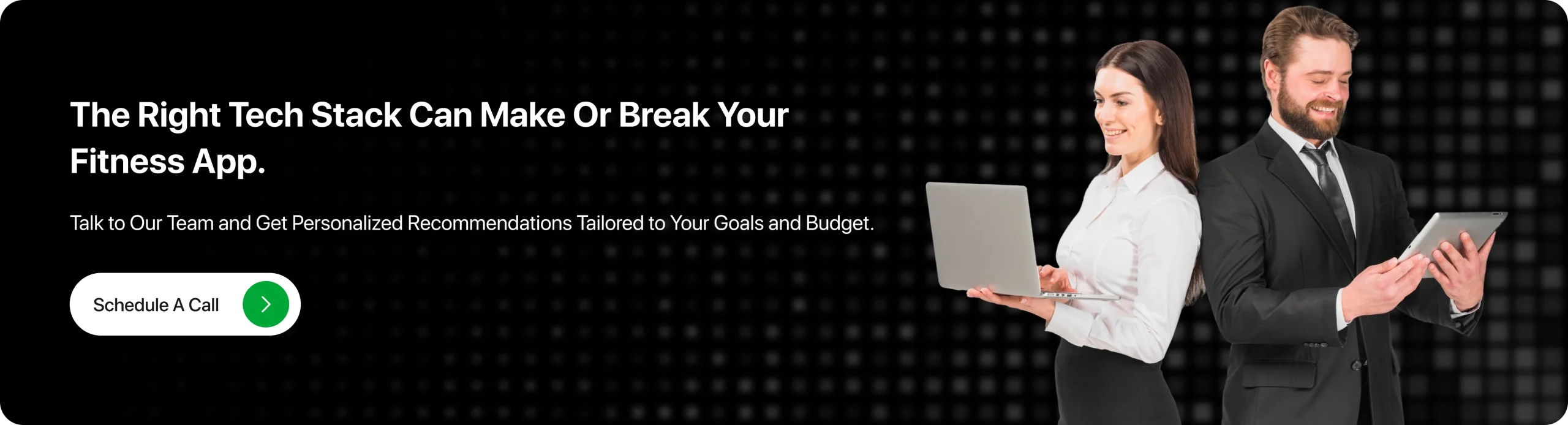 The Right Tech Stack Can Make Or Break Your Fitness App.

Talk to Our Team and Get Personalized Recommendations Tailored to Your Goals and Budget.

Schedule A Call